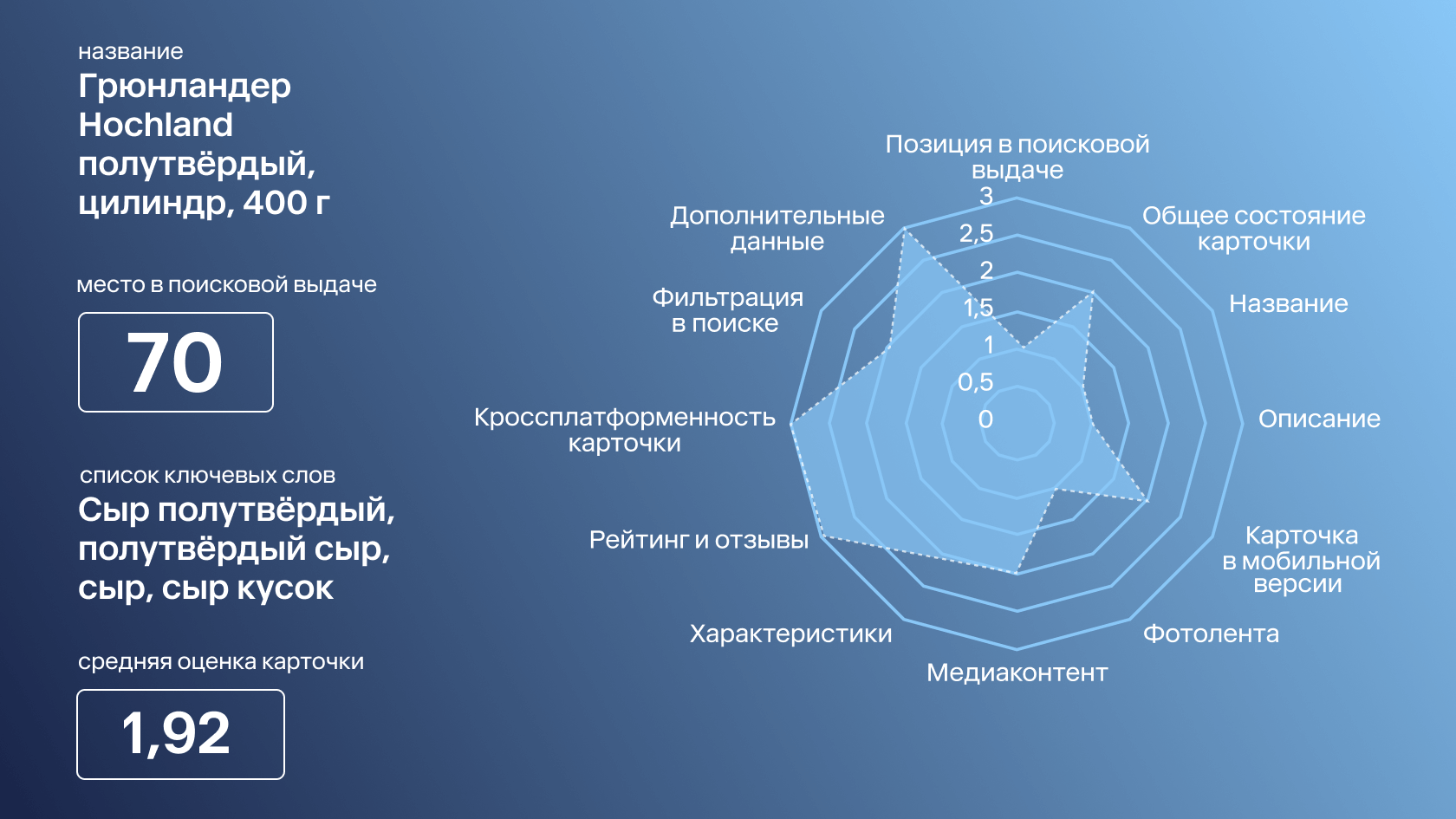 название
Грюнландер Hochland полутвёрдый, цилиндр, 400 г

место в поисковой выдаче
70

список ключевых слов
Сыр полутвёрдый, полутвёрдый сыр, сыр, сыр кусок

средняя оценка карточки
1,92

Позиция в поисковой выдаче
Общее состояние карточки
Название
Описание
Карточка в мобильной версии
Фотолента
Медиаконтент
Характеристики
Рейтинг и отзывы
Кроссплатформенность карточки
Фильтрация в поиске
Дополнительные данные
3
2,5
2
1,5
1
0,5
0